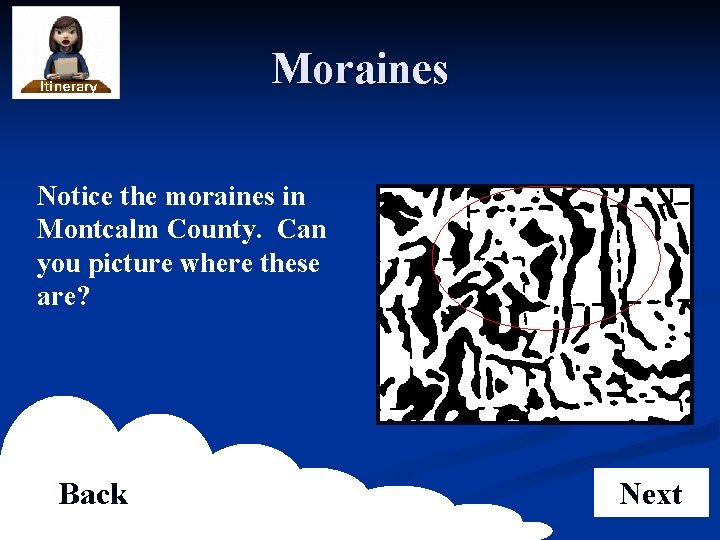 Itinerary

Moraines

Notice the moraines in Montcalm County.  Can you picture where these are?

Back

Next